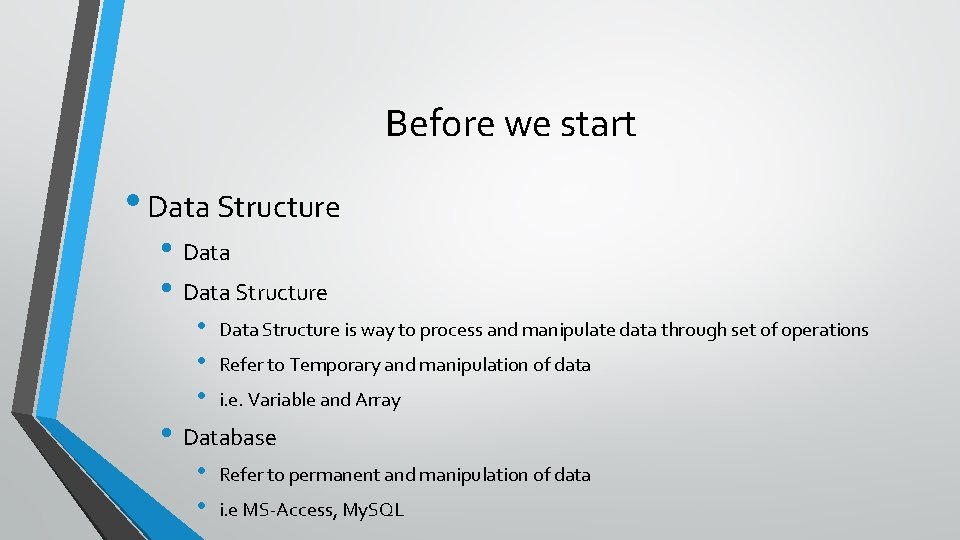 Before we start

• Data Structure
• Data
• Data Structure
• Data Structure is way to process and manipulate data through set of operations
• Refer to Temporary and manipulation of data
• i.e. Variable and Array
• Database
• Refer to permanent and manipulation of data
• i.e MS-Access, MySQL